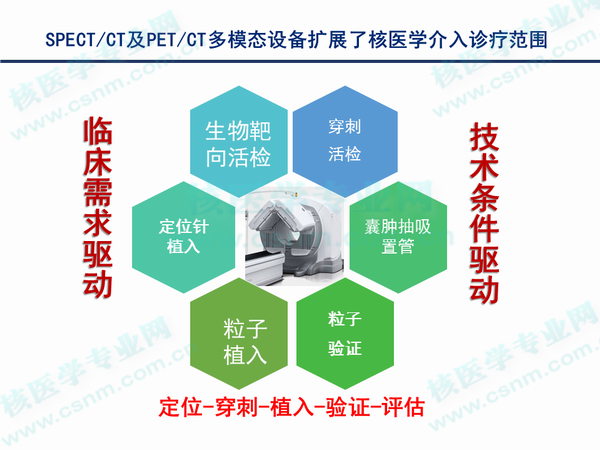 SPECT/CT及PET/CT多模态设备扩展了核医学介入诊疗范围

临床需求驱动

生物靶向活检

穿刺活检

定位针植入

囊肿抽吸置管

粒子植入

粒子验证

技术条件驱动

定位-穿刺-植入-验证-评估

核医学专业网 www.csnm.com.cn